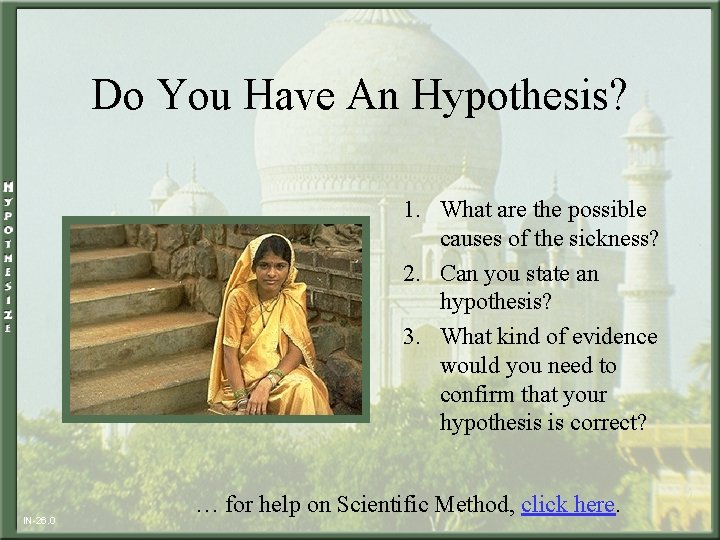 HYPOTHESIZE

Do You Have An Hypothesis?

1. What are the possible causes of the sickness?
2. Can you state an hypothesis?
3. What kind of evidence would you need to confirm that your hypothesis is correct?

… for help on Scientific Method, click here.

IN-26.0